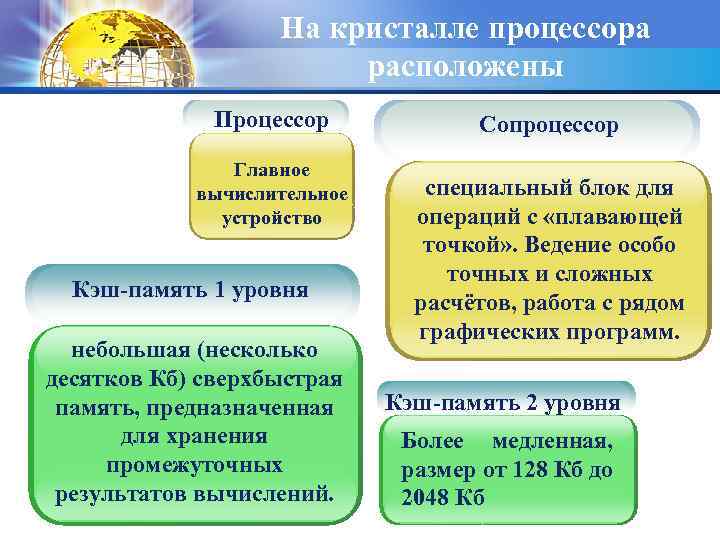 На кристалле процессора расположены

Процессор

Главное вычислительное устройство

Сопроцессор

специальный блок для операций с «плавающей точкой». Ведение особо точных и сложных расчётов, работа с рядом графических программ.

Кэш-память 1 уровня

небольшая (несколько десятков Кб) сверхбыстрая память, предназначенная для хранения промежуточных результатов вычислений.

Кэш-память 2 уровня

Более медленная, размер от 128 Кб до 2048 Кб